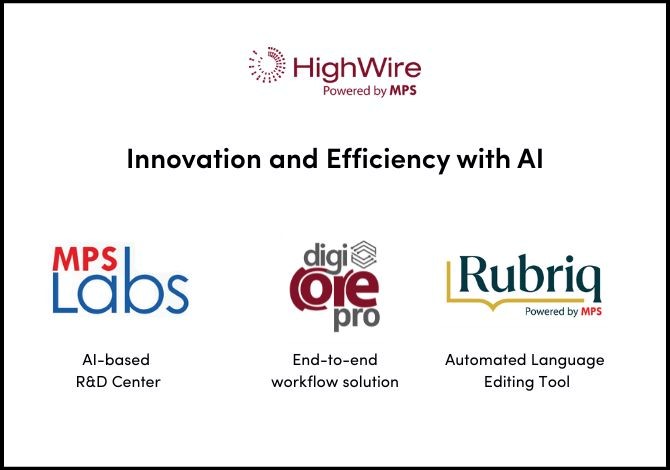 HighWire
Powered by MPS

Innovation and Efficiency with AI

MPS Labs

AI-based
R&D Center

digi core pro

End-to-end
workflow solution

Rubriq
Powered by MPS

Automated Language
Editing Tool